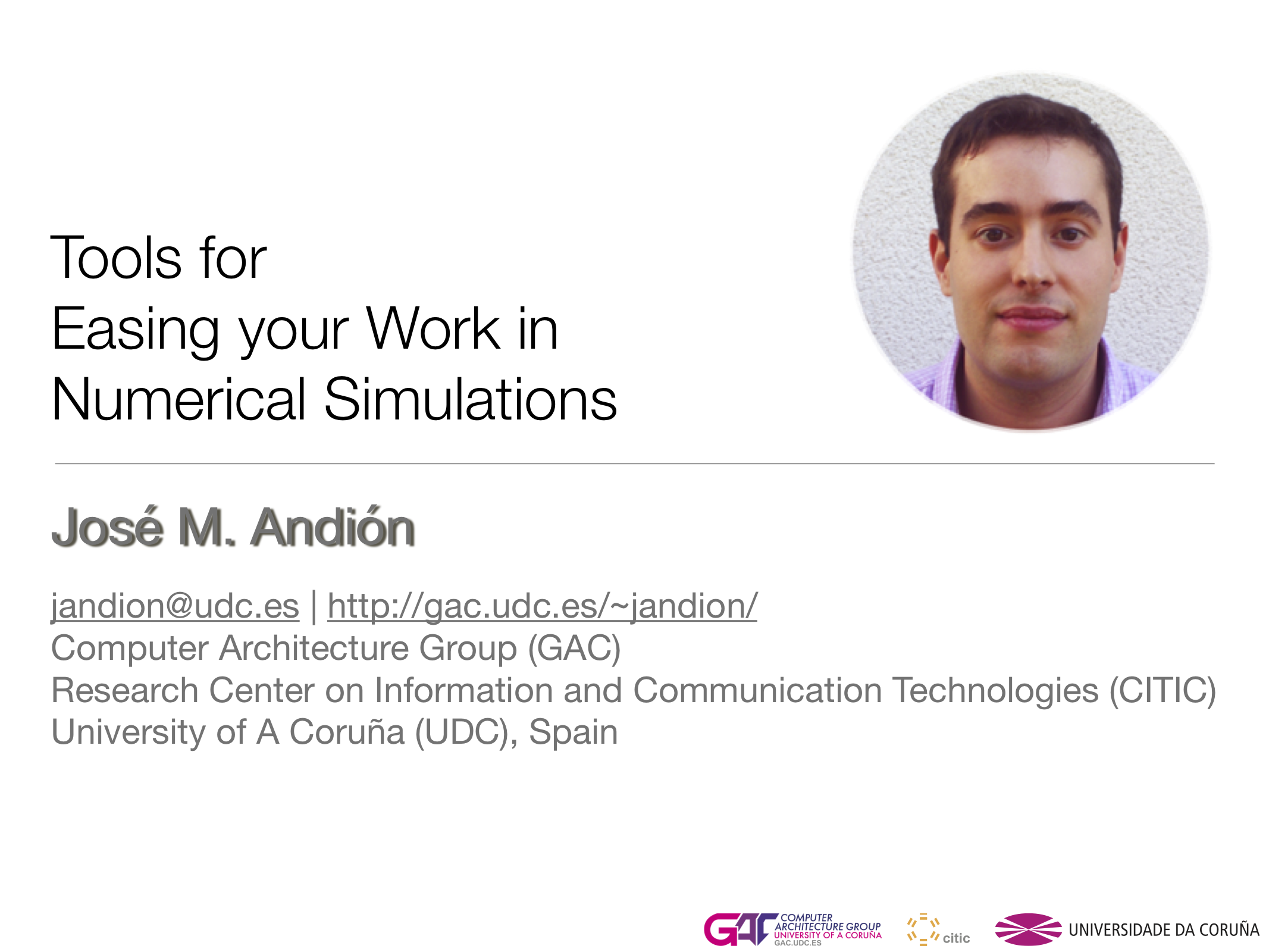 Tools for
Easing your Work in
Numerical Simulations

José M. Andión

jandion@udc.es | http://gac.udc.es/~jandion/
Computer Architecture Group (GAC)
Research Center on Information and Communication Technologies (CITIC)
University of A Coruña (UDC), Spain

GAC COMPUTER ARCHITECTURE GROUP UNIVERSITY OF A CORUÑA GAC.UDC.ES

citic

UNIVERSIDADE DA CORUÑA